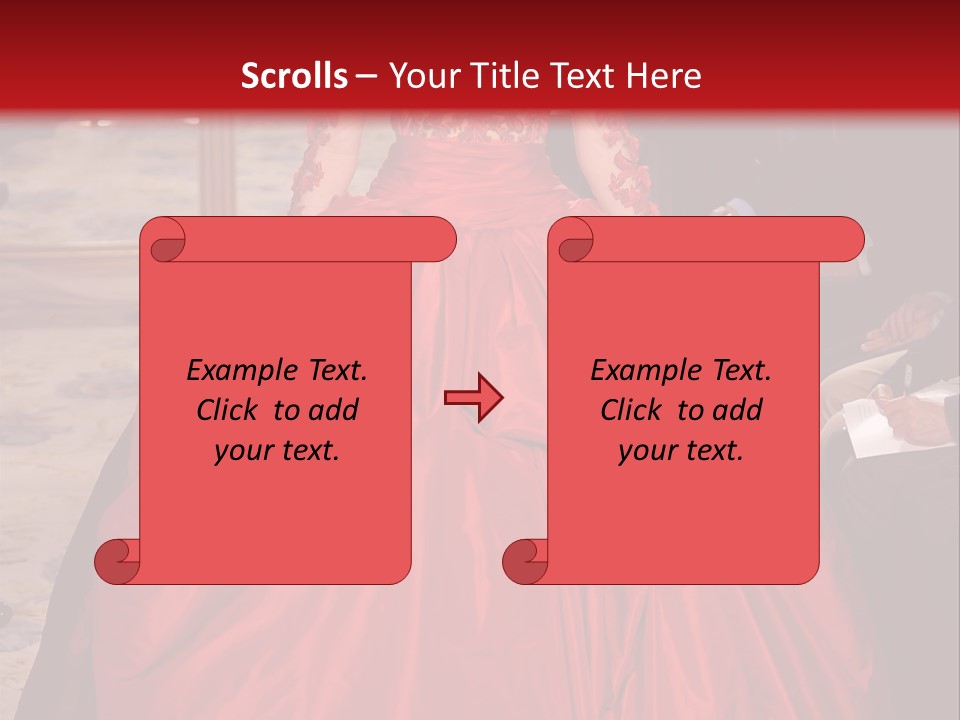 Scrolls – Your Title Text Here

Example Text. Click to add your text.

Example Text. Click to add your text.